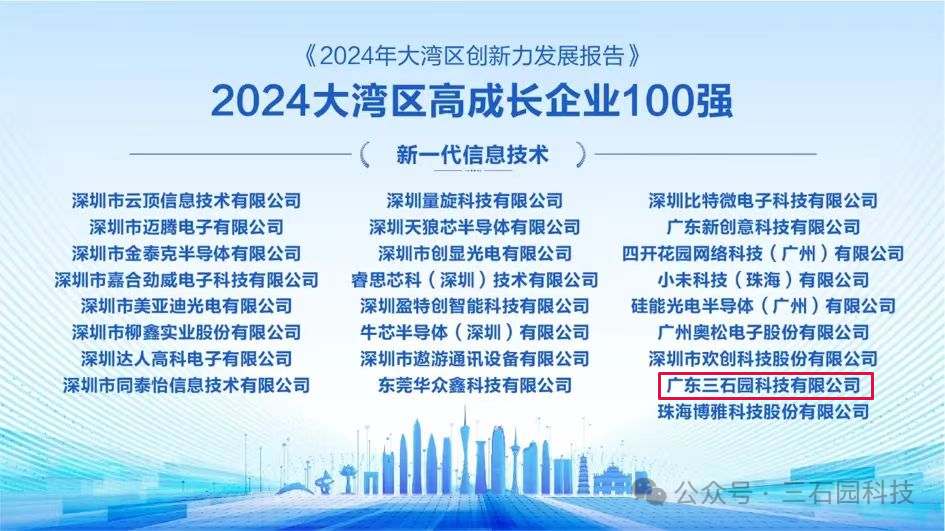 《2024年大湾区创新力发展报告》

2024大湾区高成长企业100强

新一代信息技术

深圳市云顶信息技术有限公司
深圳市迈腾电子有限公司
深圳市金泰克半导体有限公司
深圳市嘉合劲威电子科技有限公司
深圳市美亚迪光电有限公司
深圳市柳鑫实业股份有限公司
深圳达人高科电子有限公司
深圳市同泰怡信息技术有限公司

深圳量旋科技有限公司
深圳天狼芯半导体有限公司
深圳市创显光电有限公司
睿思芯科（深圳）技术有限公司
深圳盈特创智能科技有限公司
牛芯半导体（深圳）有限公司
深圳市遨游通讯设备有限公司
东莞华众鑫科技有限公司

深圳比特微电子科技有限公司
广东新创意科技有限公司
四开花园网络科技（广州）有限公司
小未科技（珠海）有限公司
硅能光电半导体（广州）有限公司
广州奥松电子股份有限公司
深圳市欢创科技股份有限公司
广东三石园科技有限公司
珠海博雅科技股份有限公司

公众号 · 三石园科技